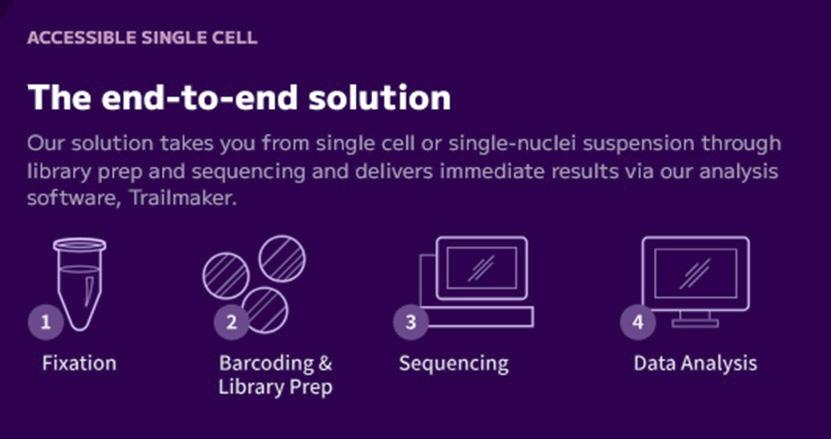 ACCESSIBLE SINGLE CELL

The end-to-end solution

Our solution takes you from single cell or single-nuclei suspension through library prep and sequencing and delivers immediate results via our analysis software, Trailmaker.

1 Fixation

2 Barcoding & Library Prep

3 Sequencing

4 Data Analysis